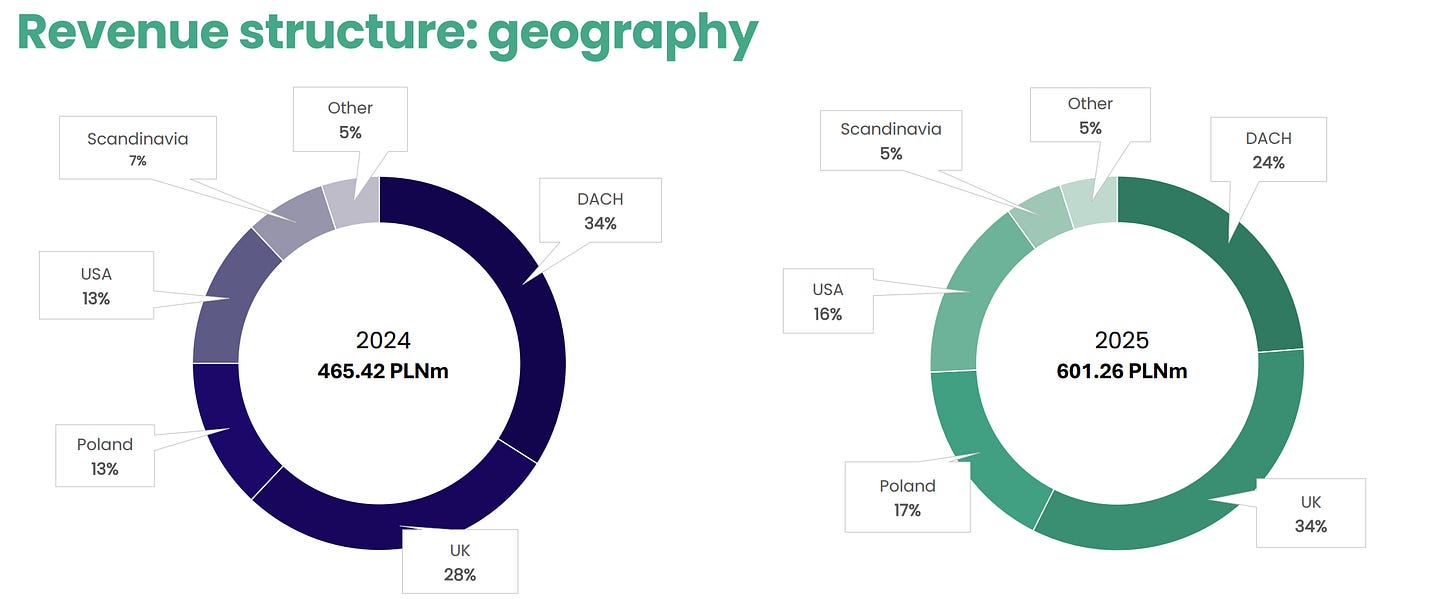 Revenue structure: geography

Other
5%

Scandinavia
7%

DACH
34%

USA
13%

2024
465.42 PLNm

Poland
13%

UK
28%

Other
5%

Scandinavia
5%

DACH
24%

USA
16%

2025
601.26 PLNm

Poland
17%

UK
34%